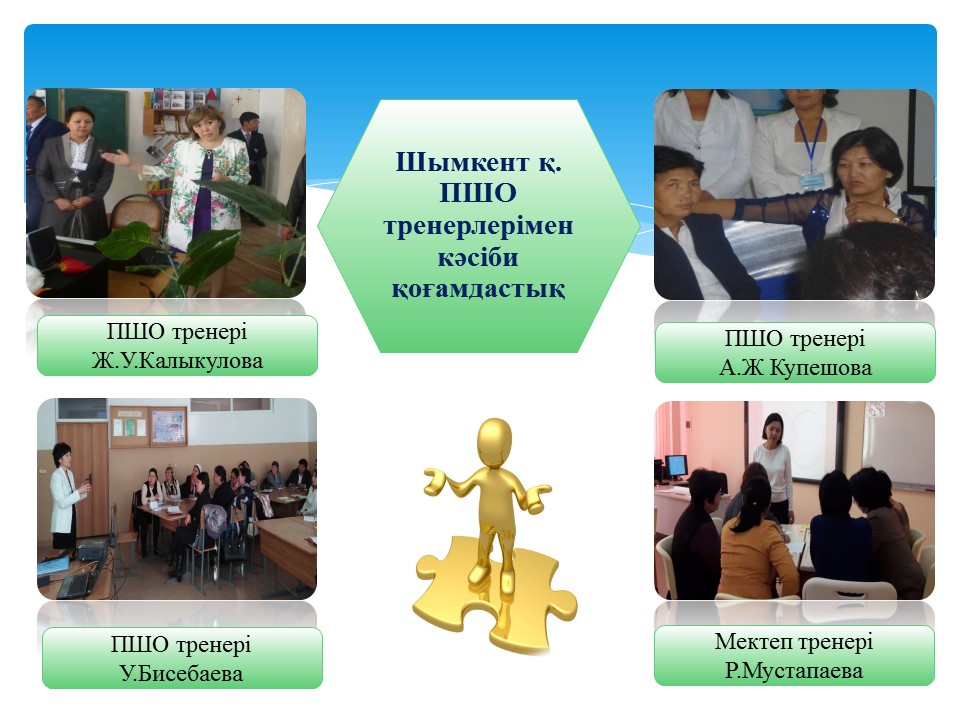 Шымкент қ. ПШО тренерлерімен кәсіби қоғамдастық

ПШО тренері Ж.У.Калыкулова

ПШО тренері А.Ж Купешова

ПШО тренері У.Бисебаева

Мектеп тренері Р.Мустапаева